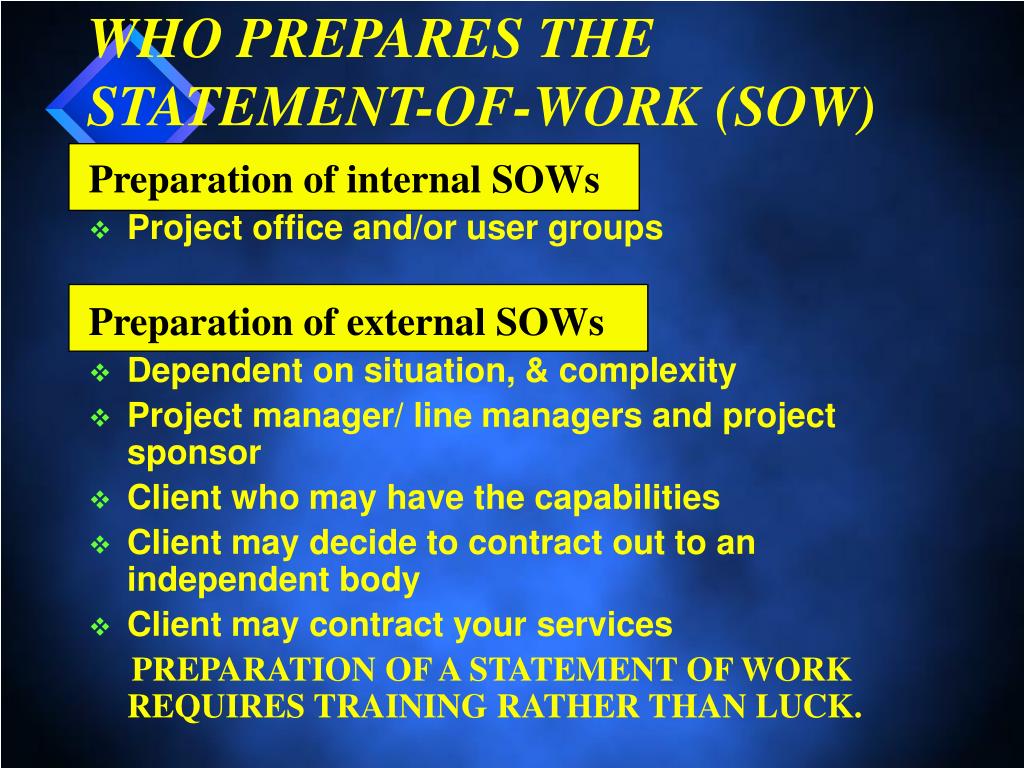 WHO PREPARES THE STATEMENT-OF-WORK (SOW)

Preparation of internal SOWs

❖ Project office and/or user groups

Preparation of external SOWs

❖ Dependent on situation, & complexity
❖ Project manager/ line managers and project sponsor
❖ Client who may have the capabilities
❖ Client may decide to contract out to an independent body
❖ Client may contract your services

PREPARATION OF A STATEMENT OF WORK REQUIRES TRAINING RATHER THAN LUCK.